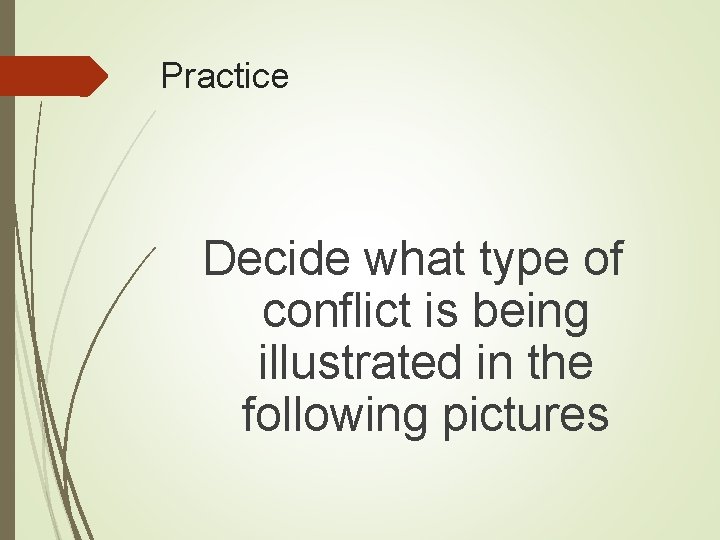 Practice

Decide what type of conflict is being illustrated in the following pictures